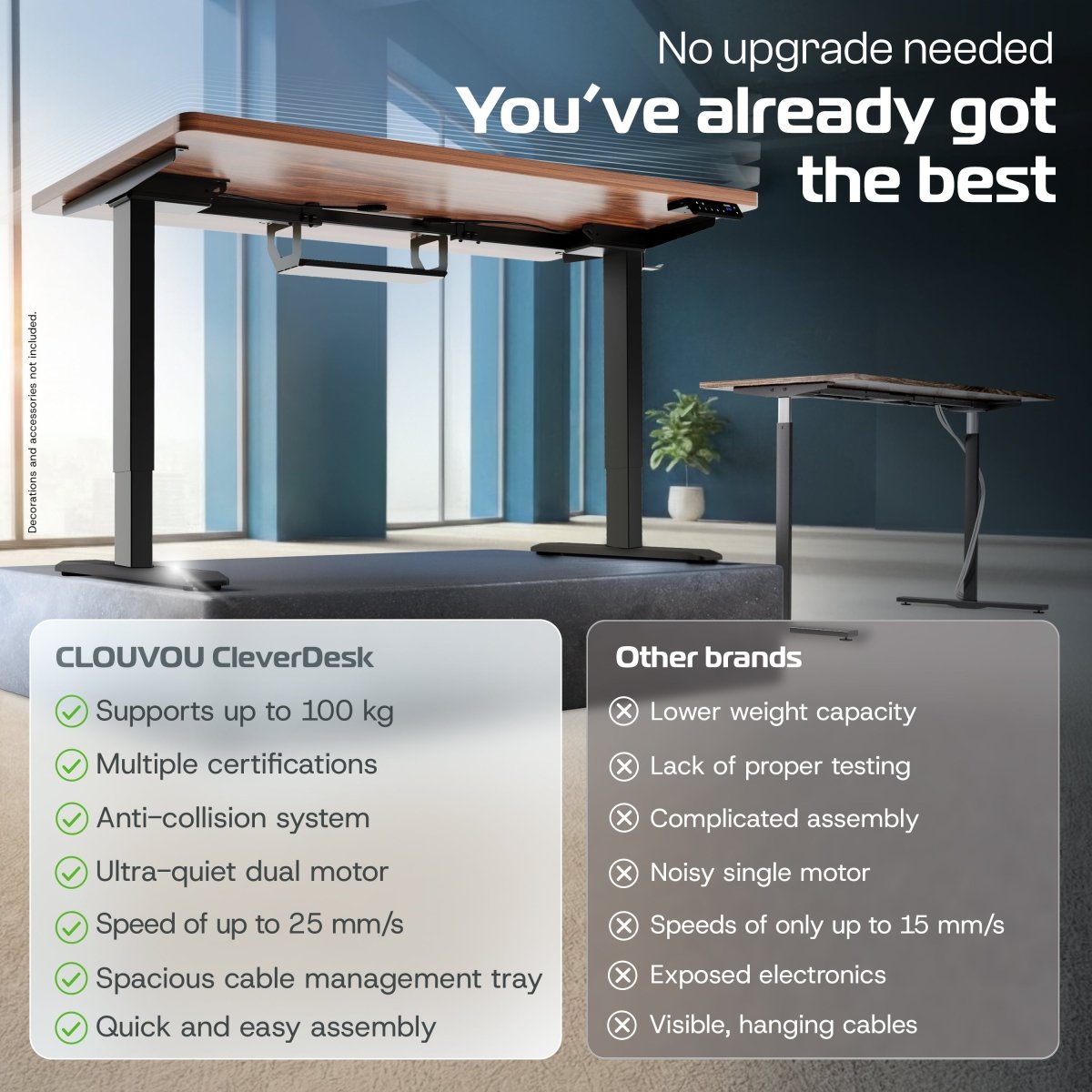 No upgrade needed
You've already got the best

Decorations and accessories not included.

CLOUVOU CleverDesk
Supports up to 100 kg
Multiple certifications
Anti-collision system
Ultra-quiet dual motor
Speed of up to 25 mm/s
Spacious cable management tray
Quick and easy assembly

Other brands
Lower weight capacity
Lack of proper testing
Complicated assembly
Noisy single motor
Speeds of only up to 15 mm/s
Exposed electronics
Visible, hanging cables